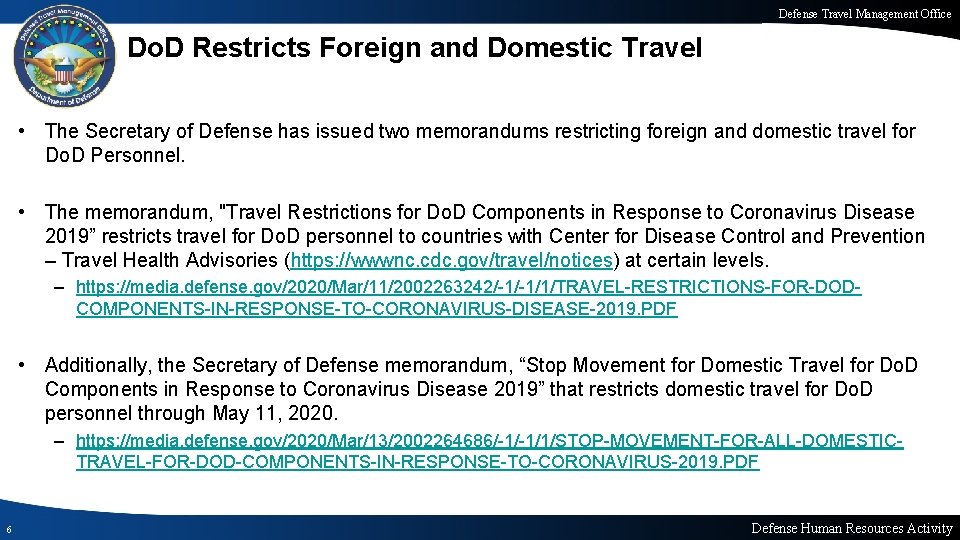 Defense Travel Management Office

Defense Travel Management Office
Department of Defense

DoD Restricts Foreign and Domestic Travel

• The Secretary of Defense has issued two memorandums restricting foreign and domestic travel for DoD Personnel.

• The memorandum, "Travel Restrictions for DoD Components in Response to Coronavirus Disease 2019” restricts travel for DoD personnel to countries with Center for Disease Control and Prevention – Travel Health Advisories (https://wwwnc.cdc.gov/travel/notices) at certain levels.

– https://media.defense.gov/2020/Mar/11/2002263242/-1/-1/1/TRAVEL-RESTRICTIONS-FOR-DOD-COMPONENTS-IN-RESPONSE-TO-CORONAVIRUS-DISEASE-2019.PDF

• Additionally, the Secretary of Defense memorandum, “Stop Movement for Domestic Travel for DoD Components in Response to Coronavirus Disease 2019” that restricts domestic travel for DoD personnel through May 11, 2020.

– https://media.defense.gov/2020/Mar/13/2002264686/-1/-1/1/STOP-MOVEMENT-FOR-ALL-DOMESTIC-TRAVEL-FOR-DOD-COMPONENTS-IN-RESPONSE-TO-CORONAVIRUS-2019.PDF

6

Defense Human Resources Activity